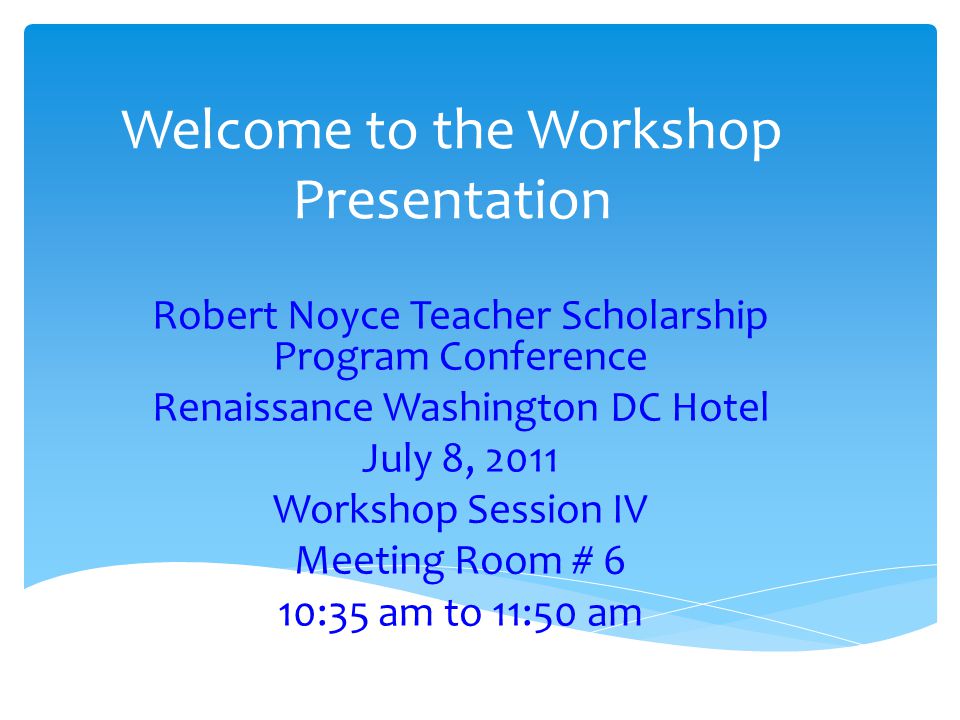 Welcome to the Workshop Presentation

Robert Noyce Teacher Scholarship Program Conference
Renaissance Washington DC Hotel
July 8, 2011
Workshop Session IV
Meeting Room # 6
10:35 am to 11:50 am